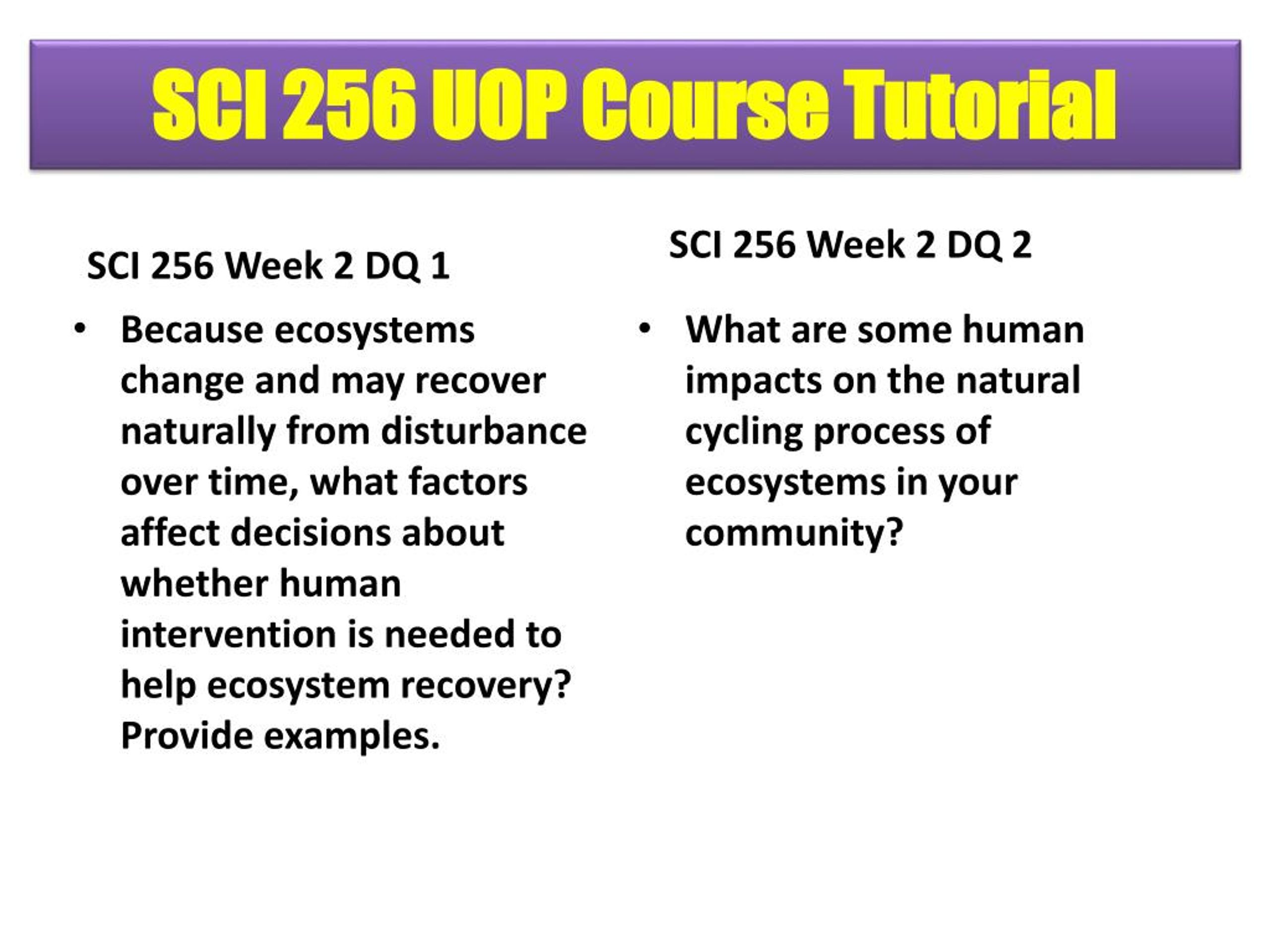 SCI 256 UOP Course Tutorial

SCI 256 Week 2 DQ 1

• Because ecosystems change and may recover naturally from disturbance over time, what factors affect decisions about whether human intervention is needed to help ecosystem recovery? Provide examples.

SCI 256 Week 2 DQ 2

• What are some human impacts on the natural cycling process of ecosystems in your community?